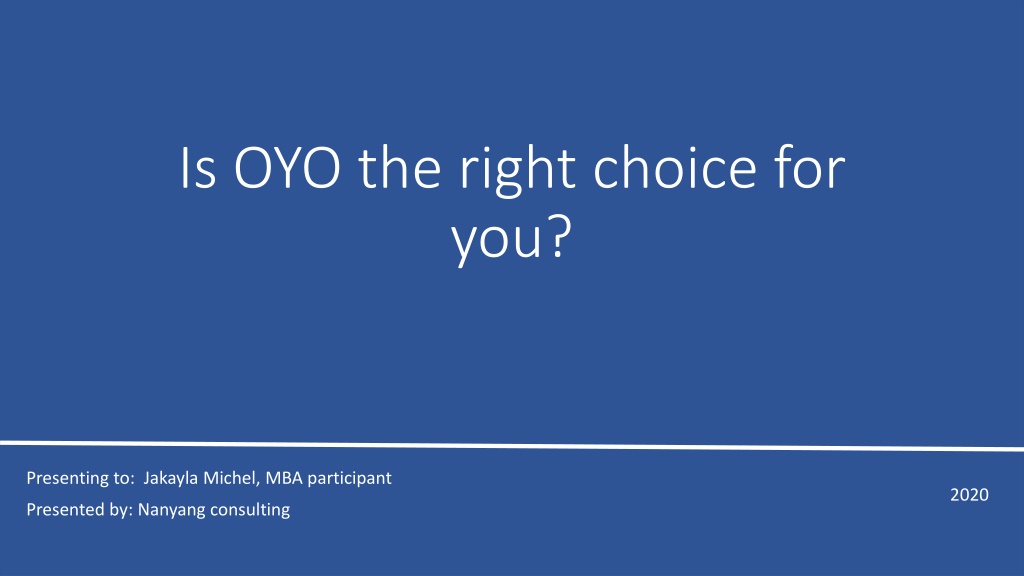 Is OYO the right choice for you?

Presenting to: Jakayla Michel, MBA participant
Presented by: Nanyang consulting

2020